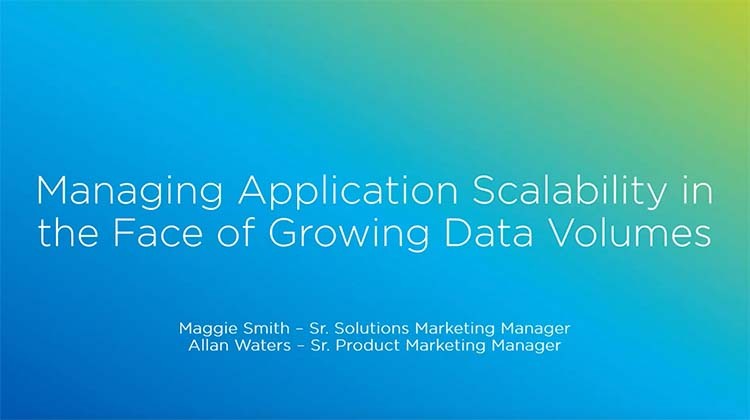 Managing Application Scalability in the Face of Growing Data Volumes

Maggie Smith – Sr. Solutions Marketing Manager
Allan Waters – Sr. Product Marketing Manager